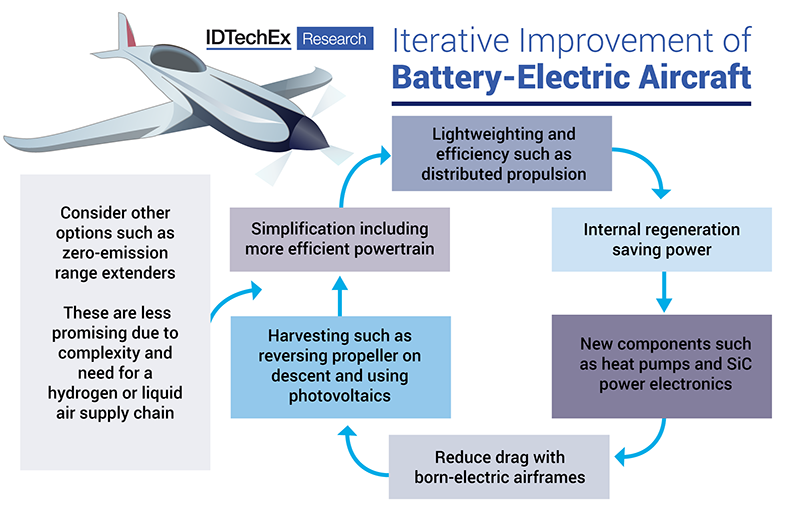 IDTechEx Research

Iterative Improvement of
Battery-Electric Aircraft

Lightweighting and efficiency such as distributed propulsion

Internal regeneration saving power

New components such as heat pumps and SiC power electronics

Reduce drag with born-electric airframes

Harvesting such as reversing propeller on descent and using photovoltaics

Simplification including more efficient powertrain

Consider other options such as zero-emission range extenders

These are less promising due to complexity and need for a hydrogen or liquid air supply chain